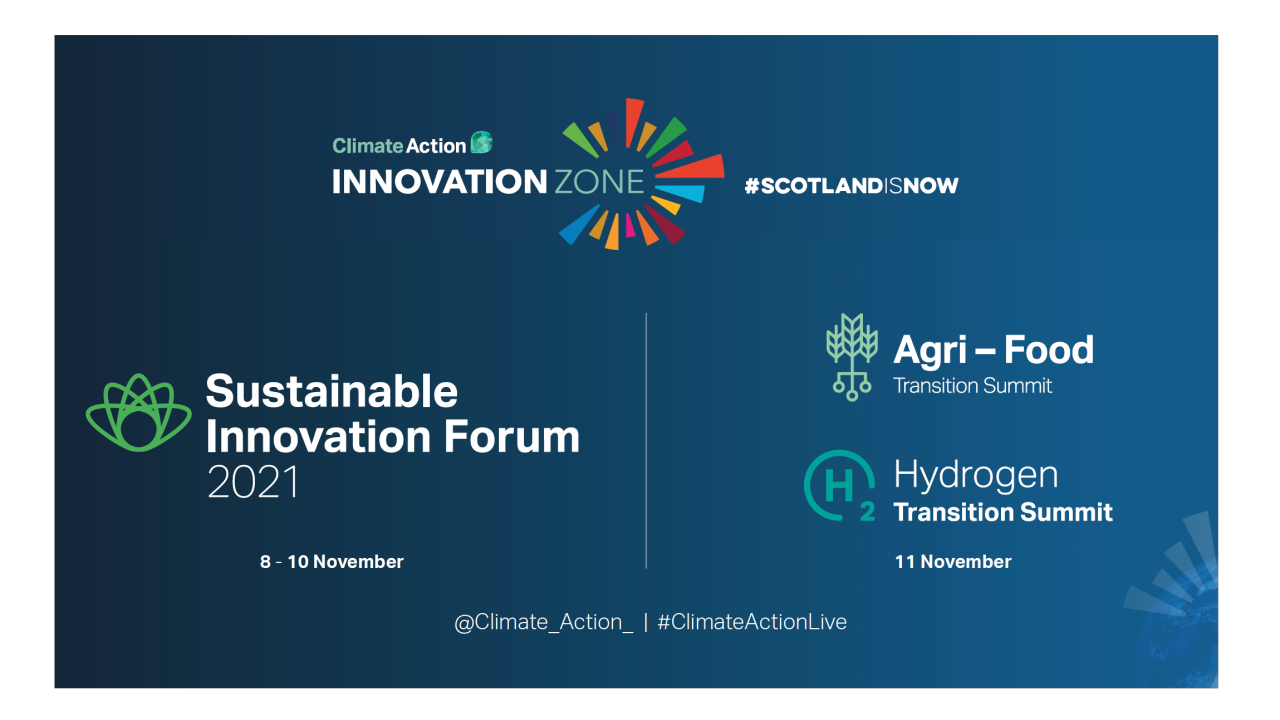 Climate Action
INNOVATION ZONE

#SCOTLANDISNOW

Sustainable Innovation Forum 2021

8 - 10 November

Agri – Food
Transition Summit

$H_2$
Hydrogen
Transition Summit

11 November

@Climate_Action_ | #ClimateActionLive